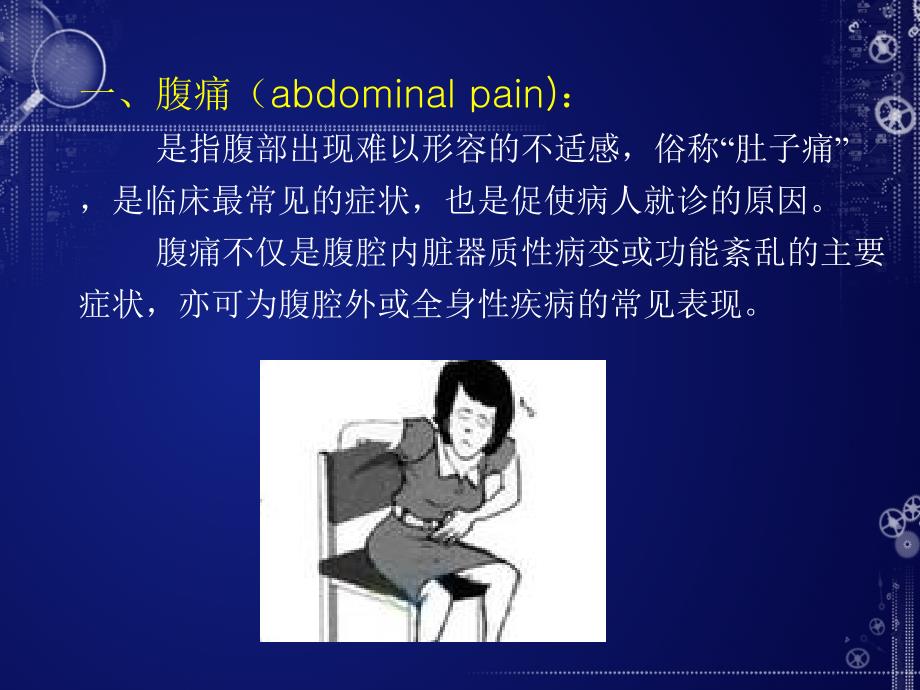 一、腹痛（abdominal pain)：

是指腹部出现难以形容的不适感，俗称“肚子痛”，是临床最常见的症状，也是促使病人就诊的原因。

腹痛不仅是腹腔内脏器质性病变或功能紊乱的主要症状，亦可为腹腔外或全身性疾病的常见表现。